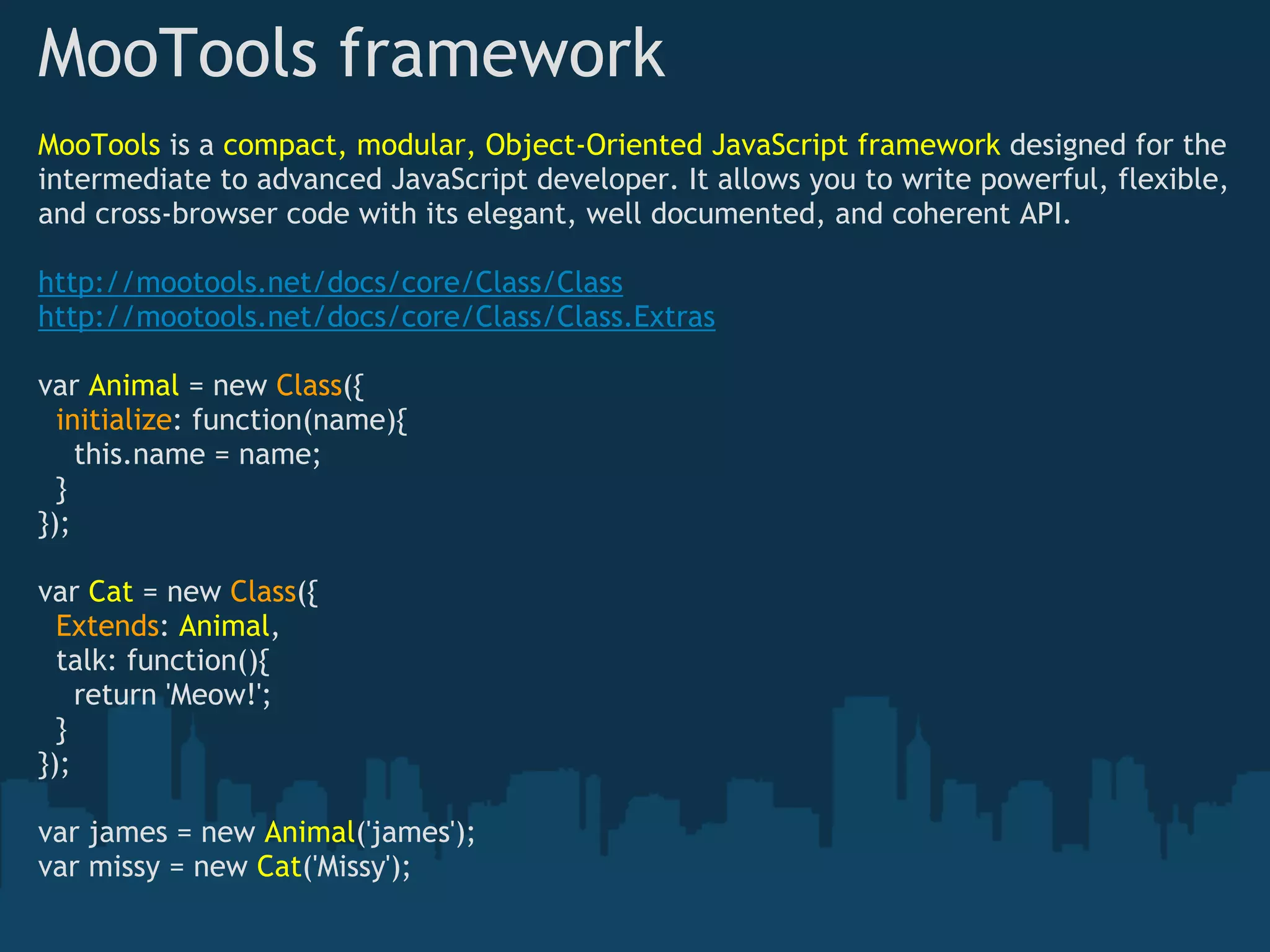 MooTools framework

MooTools is a compact, modular, Object-Oriented JavaScript framework designed for the intermediate to advanced JavaScript developer. It allows you to write powerful, flexible, and cross-browser code with its elegant, well documented, and coherent API.

http://mootools.net/docs/core/Class/Class
http://mootools.net/docs/core/Class/Class.Extras

var Animal = new Class({
  initialize: function(name){
    this.name = name;
  }
});

var Cat = new Class({
  Extends: Animal,
  talk: function(){
    return 'Meow!';
  }
});

var james = new Animal('james');
var missy = new Cat('Missy');